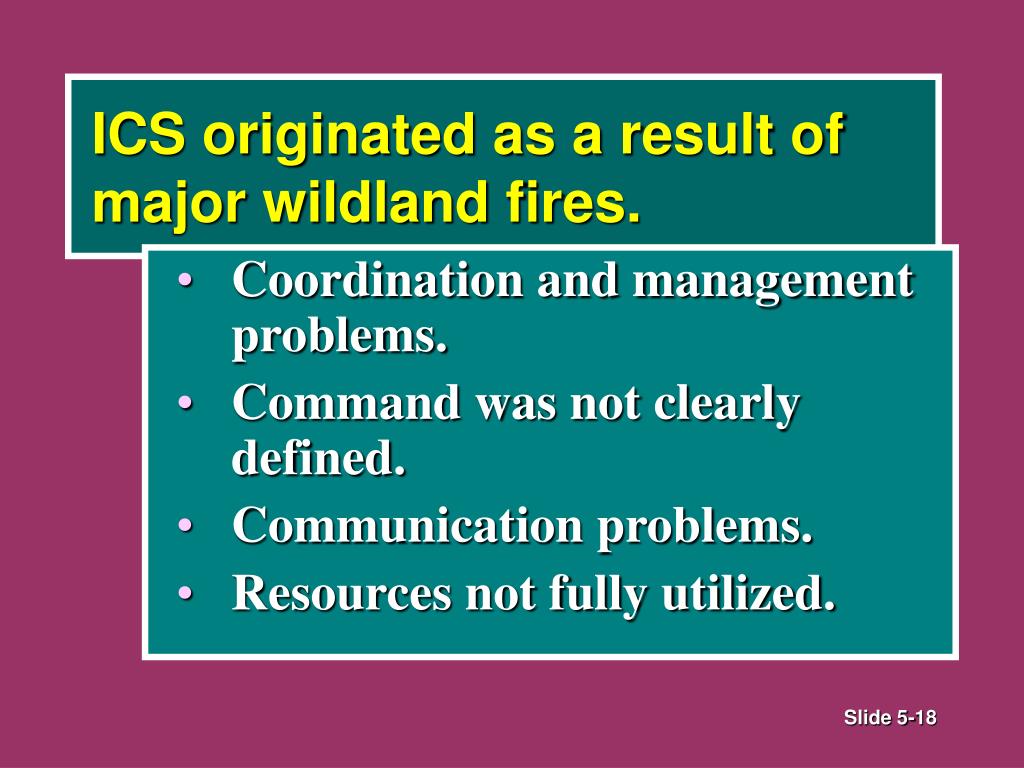 ICS originated as a result of major wildland fires.

• Coordination and management problems.
• Command was not clearly defined.
• Communication problems.
• Resources not fully utilized.

Slide 5-18